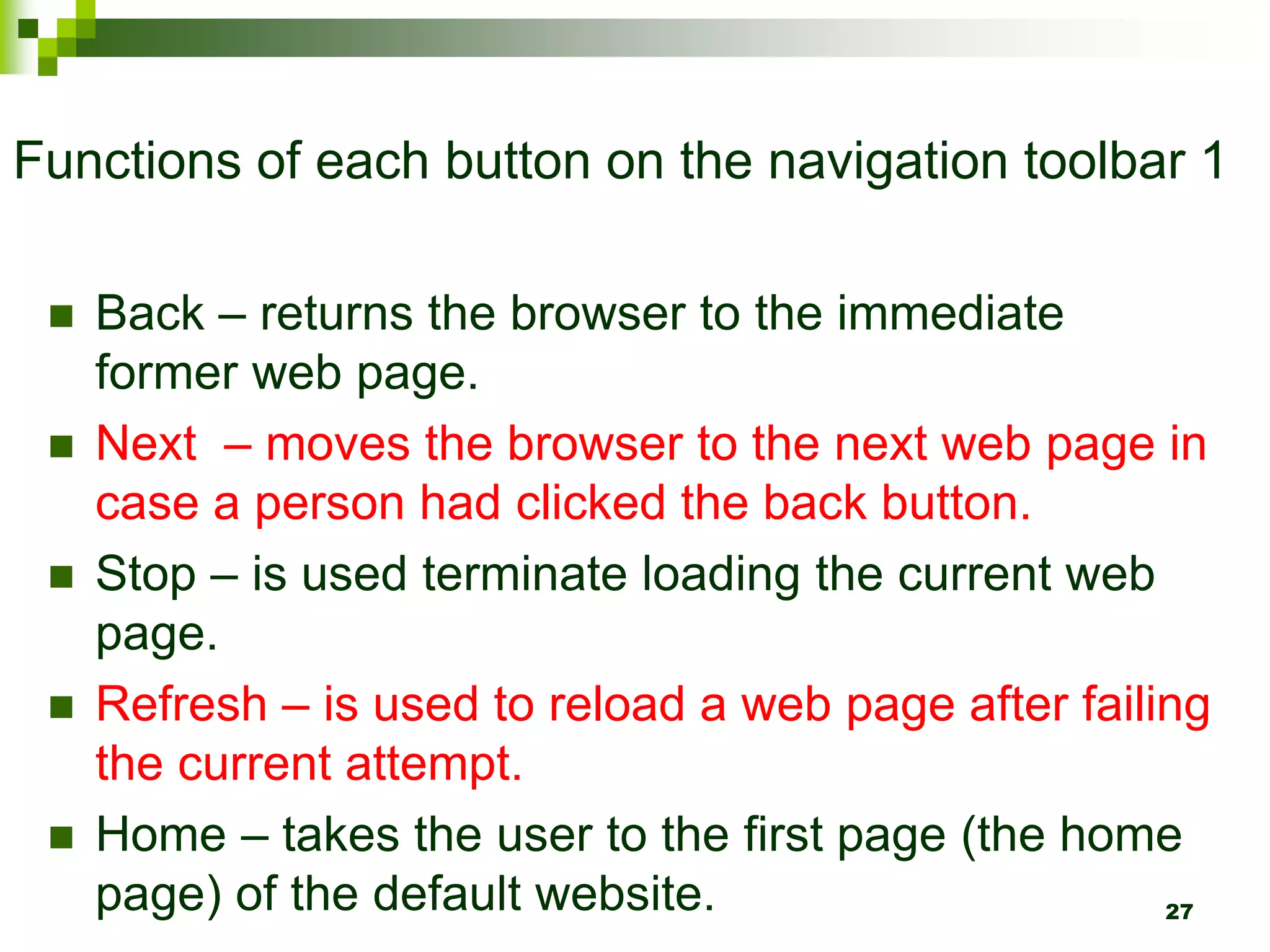 Functions of each button on the navigation toolbar 1

- Back – returns the browser to the immediate former web page.
- Next – moves the browser to the next web page in case a person had clicked the back button.
- Stop – is used terminate loading the current web page.
- Refresh – is used to reload a web page after failing the current attempt.
- Home – takes the user to the first page (the home page) of the default website.

27